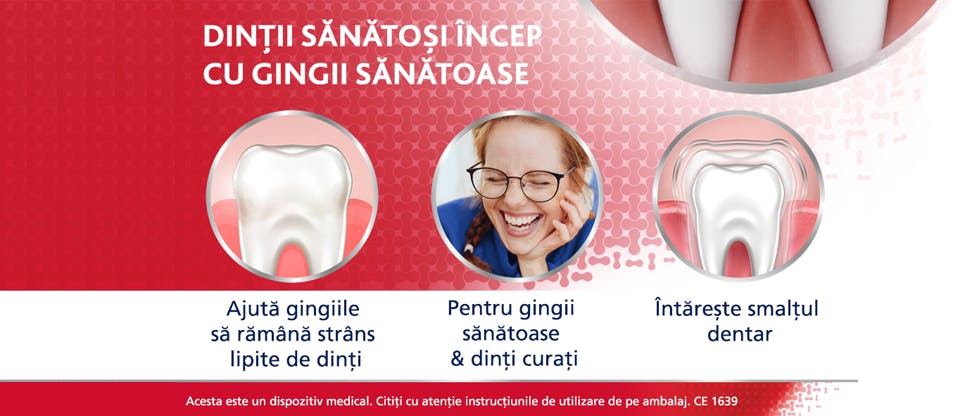 DINȚII SĂNĂTOȘI ÎNCEP CU GINGII SĂNĂTOASE

Ajută gingiile să rămână strâns lipite de dinți

Pentru gingii sănătoase & dinți curați

Întărește smalțul dentar

Acesta este un dispozitiv medical. Citiți cu atenție instrucțiunile de utilizare de pe ambalaj. CE 1639